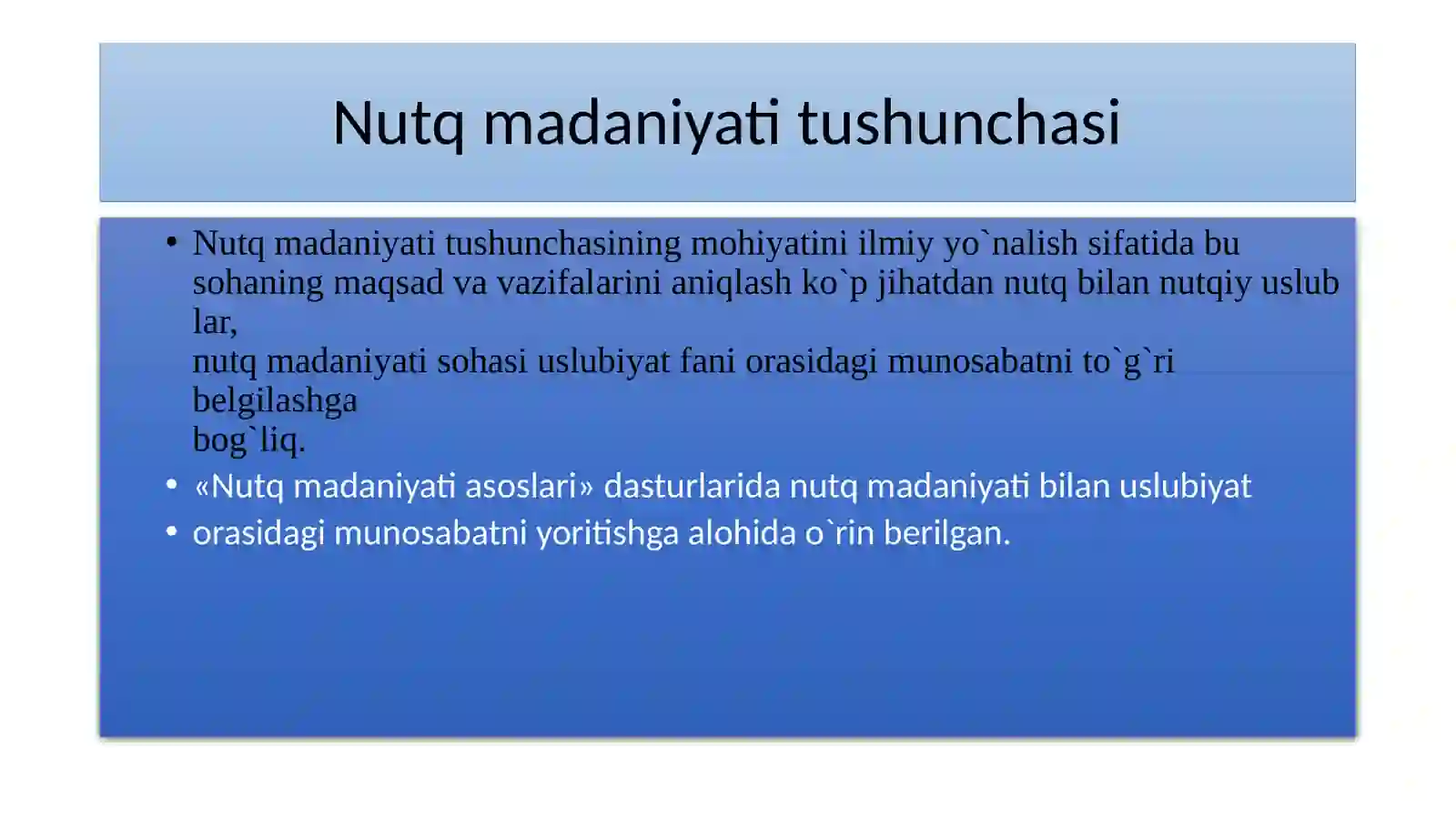 Nutq madaniyati tushunchasi

• Nutq madaniyati tushunchasining mohiyatini ilmiy yo`nalish sifatida bu sohaning maqsad va vazifalarini aniqlash ko`p jihatdan nutq bilan nutqiy uslub lar,
nutq madaniyati sohasi uslubiyat fani orasidagi munosabatni to`g`ri belgilashga
bog`liq.
• «Nutq madaniyati asoslari» dasturlarida nutq madaniyati bilan uslubiyat
• orasidagi munosabatni yoritishga alohida o`rin berilgan.